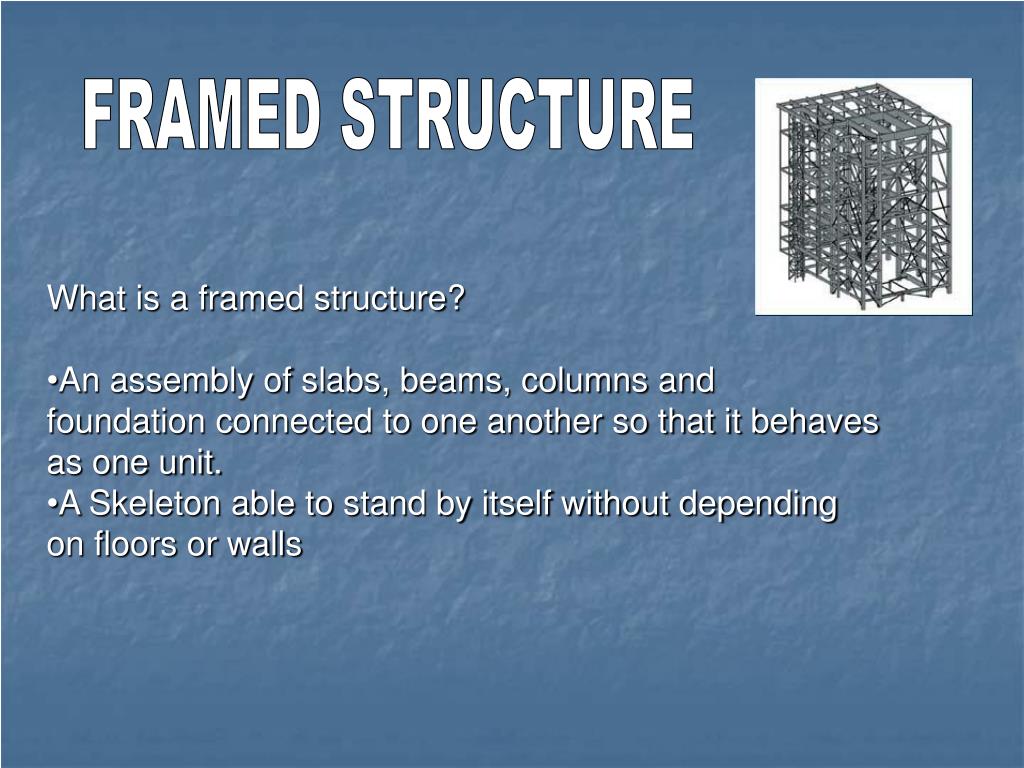 FRAMED STRUCTURE

What is a framed structure?

•An assembly of slabs, beams, columns and foundation connected to one another so that it behaves as one unit.
•A Skeleton able to stand by itself without depending on floors or walls